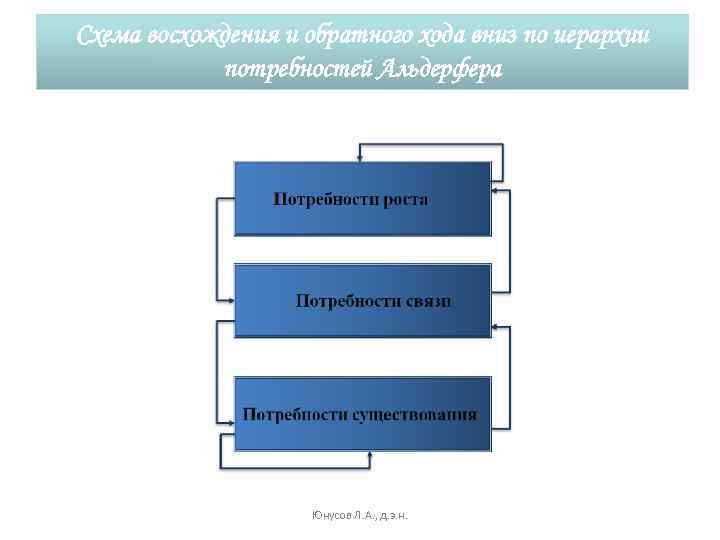 Схема восхождения и обратного хода вниз по иерархии потребностей Альдерфера

Потребности роста

Потребности связи

Потребности существования

Юнусов Л.А., д.э.н.